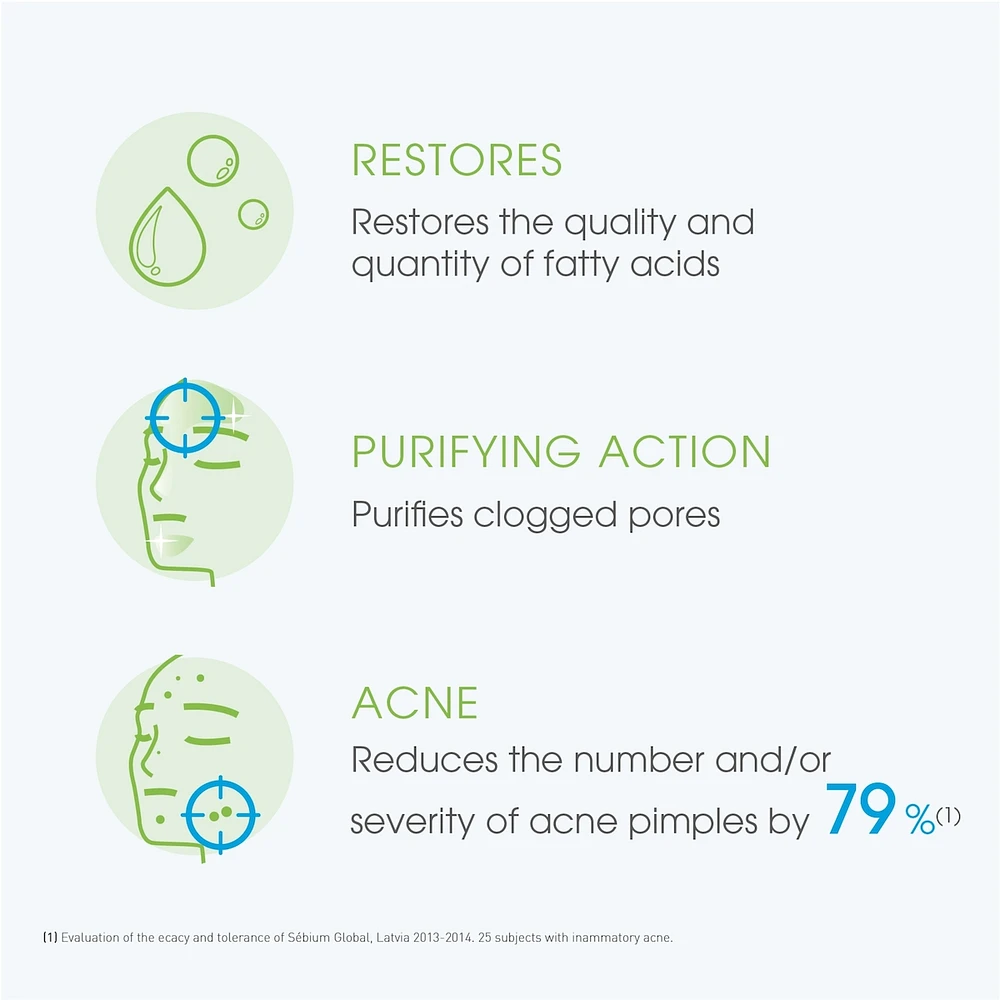 RESTORES

Restores the quality and quantity of fatty acids

PURIFYING ACTION

Purifies clogged pores

ACNE

Reduces the number and/or severity of acne pimples by 79 %(1)

(1) Evaluation of the ecacy and tolerance of Sébium Global, Latvia 2013-2014. 25 subjects with inammatory acne.